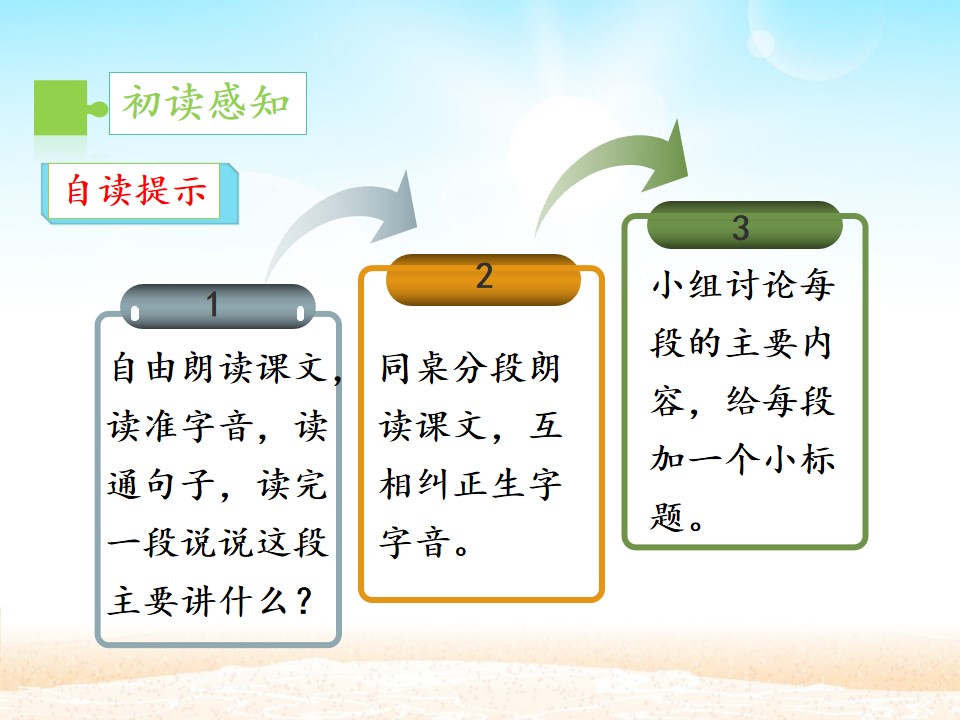 初读感知

自读提示

1

自由朗读课文，读准字音，读通句子，读完一段说说这段主要讲什么？

2

同桌分段朗读课文，互相纠正生字字音。

3

小组讨论每段的主要内容，给每段加一个小标题。